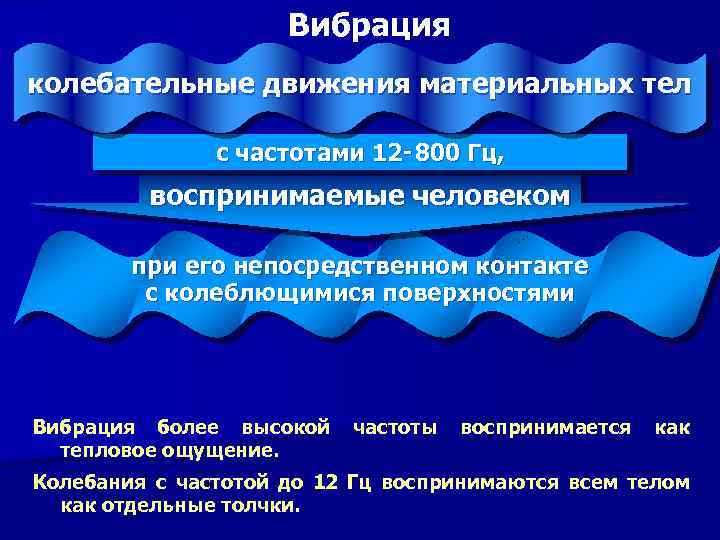 Вибрация

колебательные движения материальных тел

с частотами 12-800 Гц,

воспринимаемые человеком

при его непосредственном контакте с колеблющимися поверхностями

Вибрация более высокой частоты воспринимается как тепловое ощущение.

Колебания с частотой до 12 Гц воспринимаются всем телом как отдельные толчки.